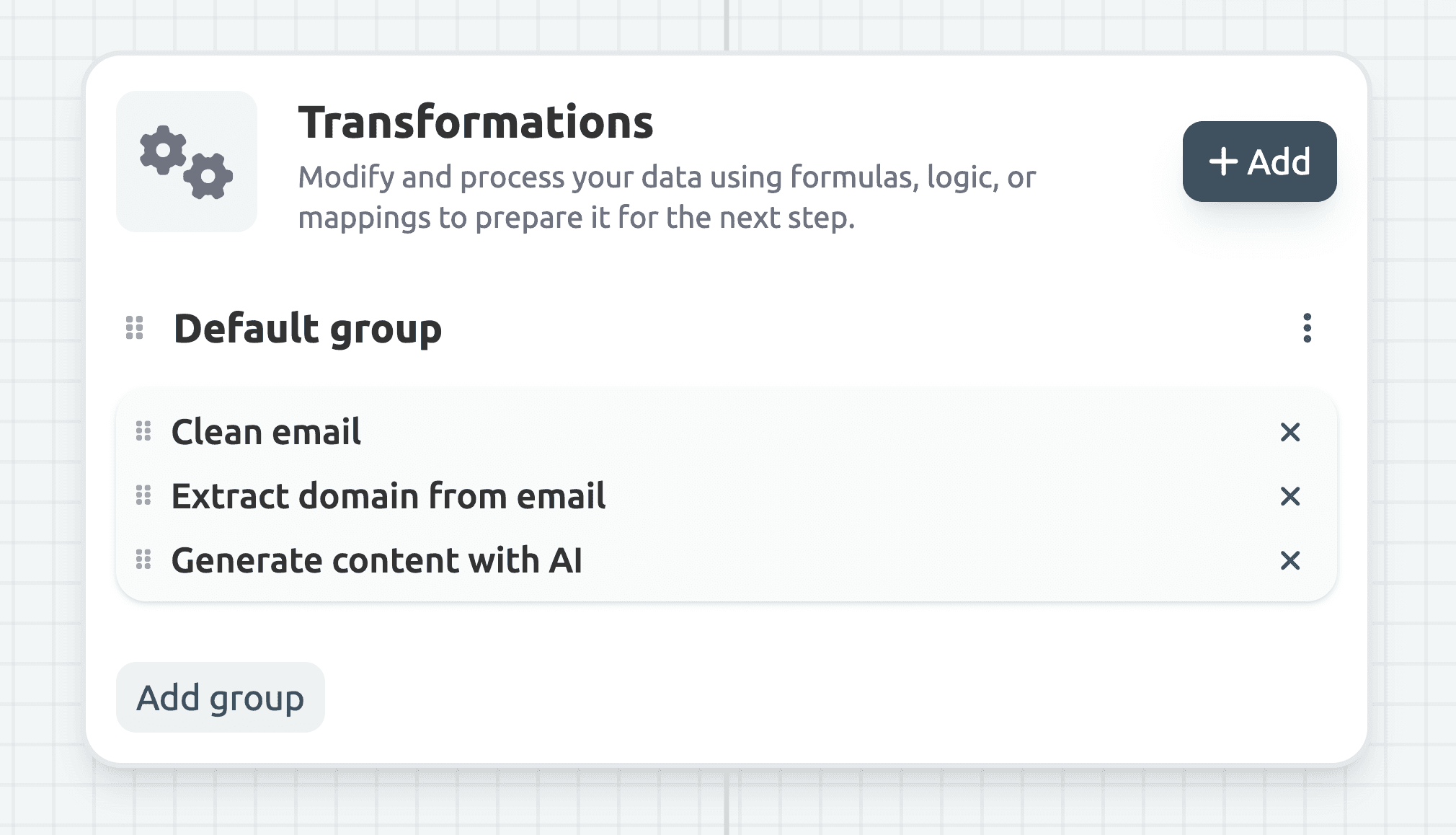 Transformations

Modify and process your data using formulas, logic, or mappings to prepare it for the next step.

+ Add

Default group

Clean email

Extract domain from email

Generate content with AI

Add group